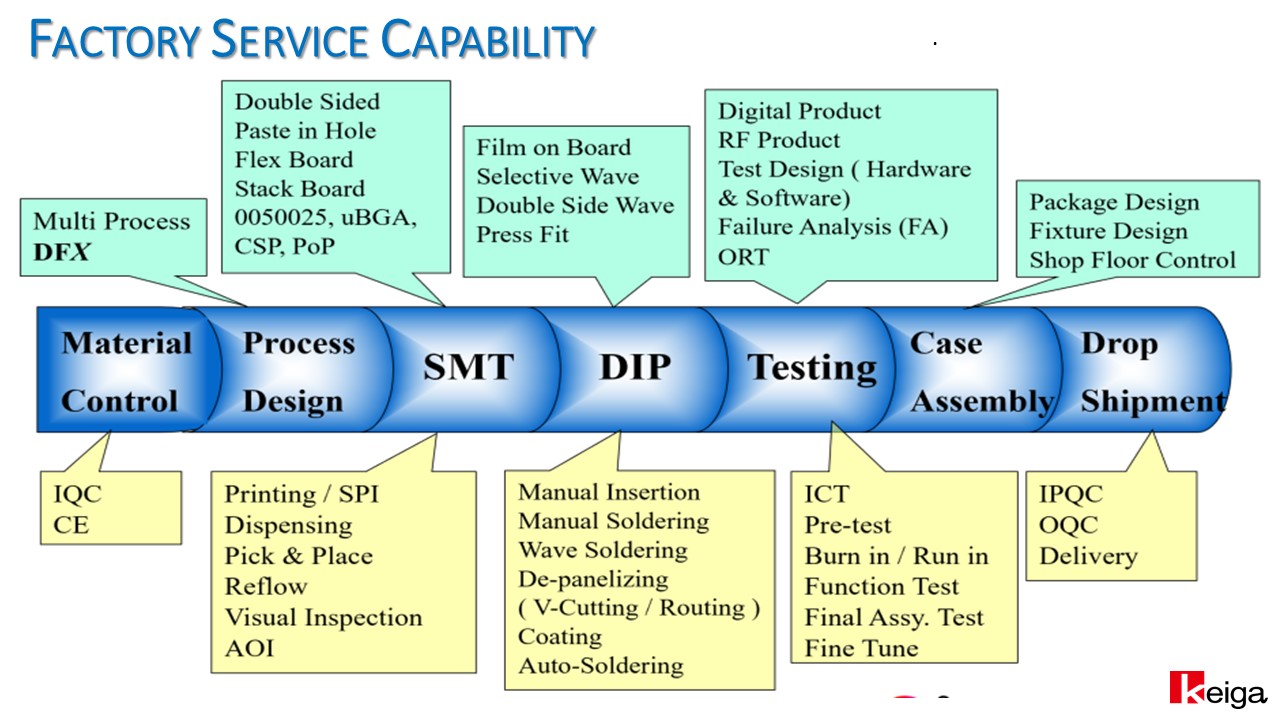 FACTORY SERVICE CAPABILITY

Multi Process
DFX

Double Sided
Paste in Hole
Flex Board
Stack Board
0050025, uBGA, CSP, PoP

Film on Board
Selective Wave
Double Side Wave
Press Fit

Digital Product
RF Product
Test Design ( Hardware & Software)
Failure Analysis (FA)
ORT

Package Design
Fixture Design
Shop Floor Control

Material Control

Process Design

SMT

DIP

Testing

Case Assembly

Drop Shipment

IQC
CE

Printing / SPI
Dispensing
Pick & Place
Reflow
Visual Inspection
AOI

Manual Insertion
Manual Soldering
Wave Soldering
De-panelizing
( V-Cutting / Routing )
Coating
Auto-Soldering

ICT
Pre-test
Burn in / Run in
Function Test
Final Assy. Test
Fine Tune

IPQC
OQC
Delivery

keiga